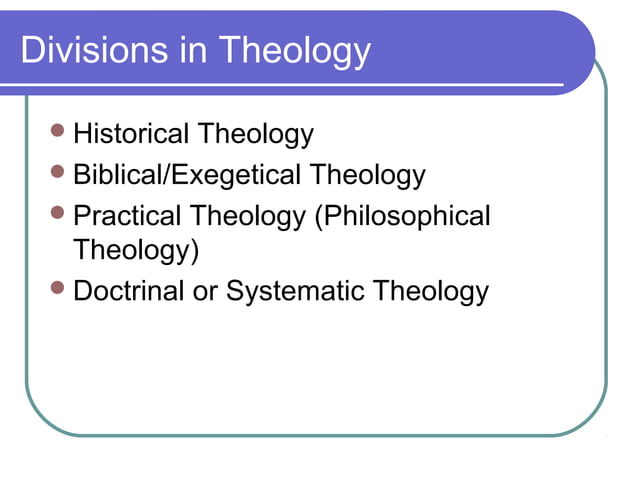 Divisions in Theology

- Historical Theology
- Biblical/Exegetical Theology
- Practical Theology (Philosophical Theology)
- Doctrinal or Systematic Theology